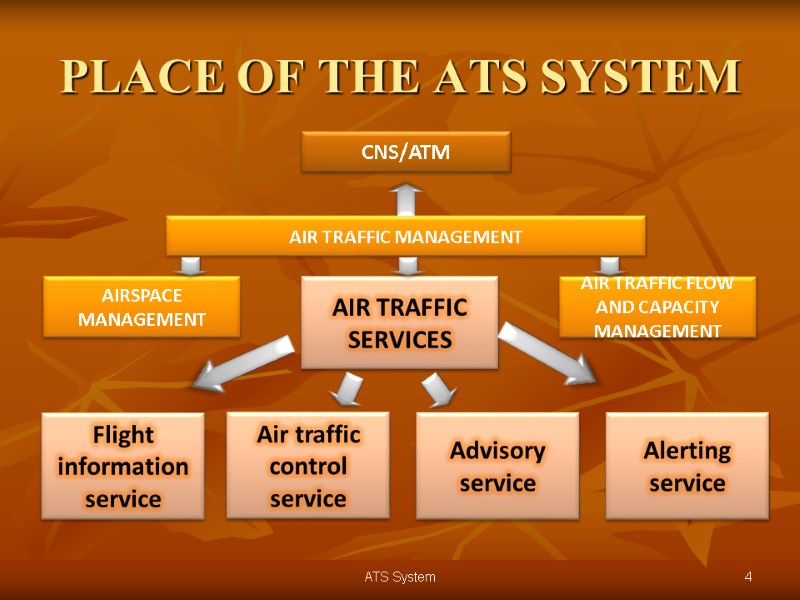 PLACE OF THE ATS SYSTEM

CNS/ATM

AIR TRAFFIC MANAGEMENT

AIRSPACE MANAGEMENT

AIR TRAFFIC SERVICES

AIR TRAFFIC FLOW AND CAPACITY MANAGEMENT

Flight information service

Air traffic control service

Advisory service

Alerting service

ATS System

4